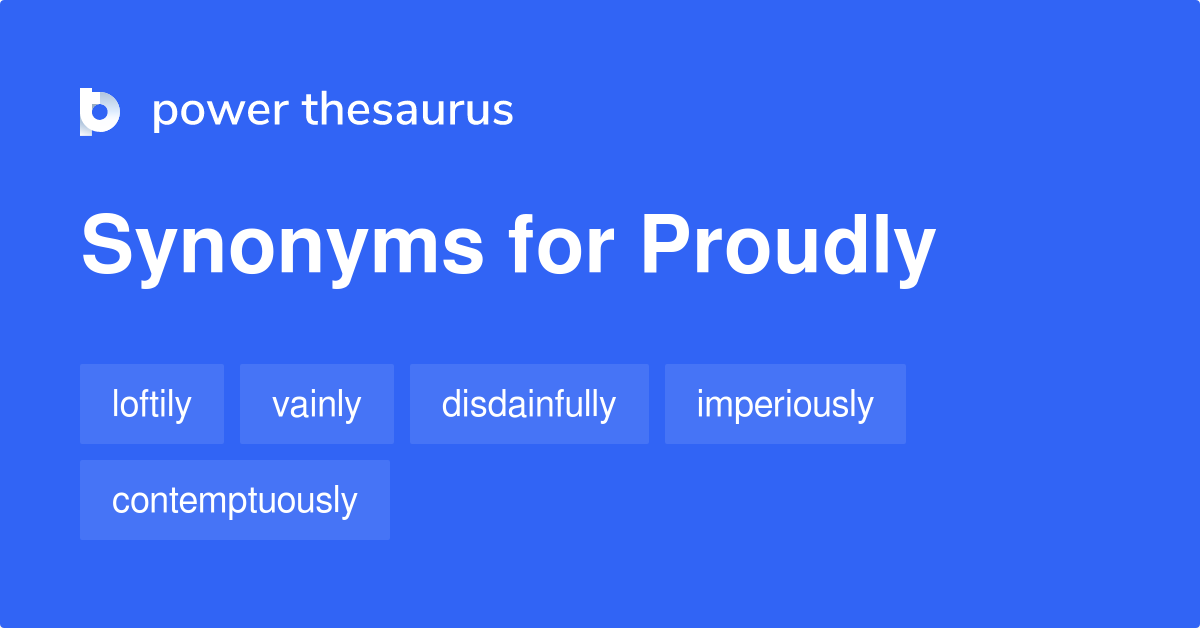 power thesaurus

Synonyms for Proudly

loftily
vainly
disdainfully
imperiously
contemptuously